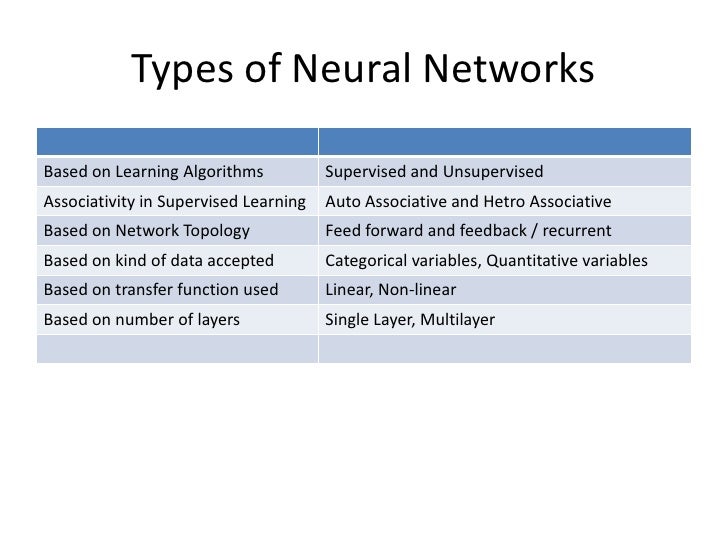 Types of Neural Networks

| | |
|---|---|
| Based on Learning Algorithms | Supervised and Unsupervised |
| Associativity in Supervised Learning | Auto Associative and Hetro Associative |
| Based on Network Topology | Feed forward and feedback / recurrent |
| Based on kind of data accepted | Categorical variables, Quantitative variables |
| Based on transfer function used | Linear, Non-linear |
| Based on number of layers | Single Layer, Multilayer |
| | |